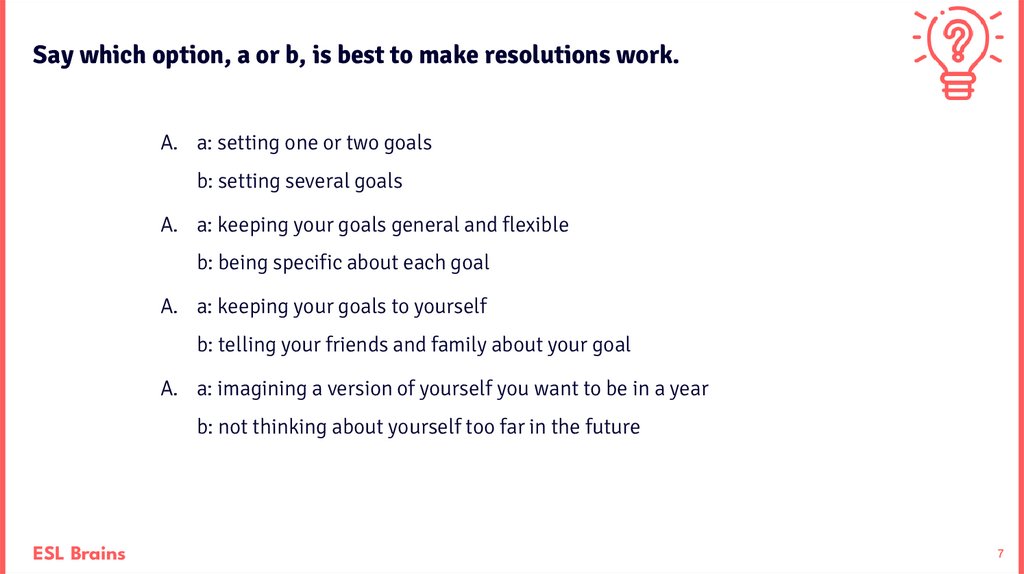 Say which option, a or b, is best to make resolutions work.

A. a: setting one or two goals
b: setting several goals

A. a: keeping your goals general and flexible
b: being specific about each goal

A. a: keeping your goals to yourself
b: telling your friends and family about your goal

A. a: imagining a version of yourself you want to be in a year
b: not thinking about yourself too far in the future

ESL Brains

7